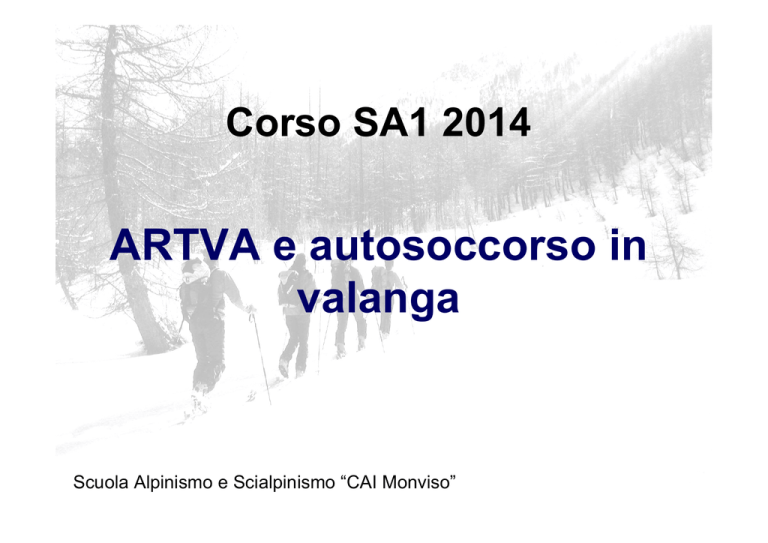 Corso SA1 2014

ARTVA e autosoccorso in valanga

Scuola Alpinismo e Scialpinismo “CAI Monviso”